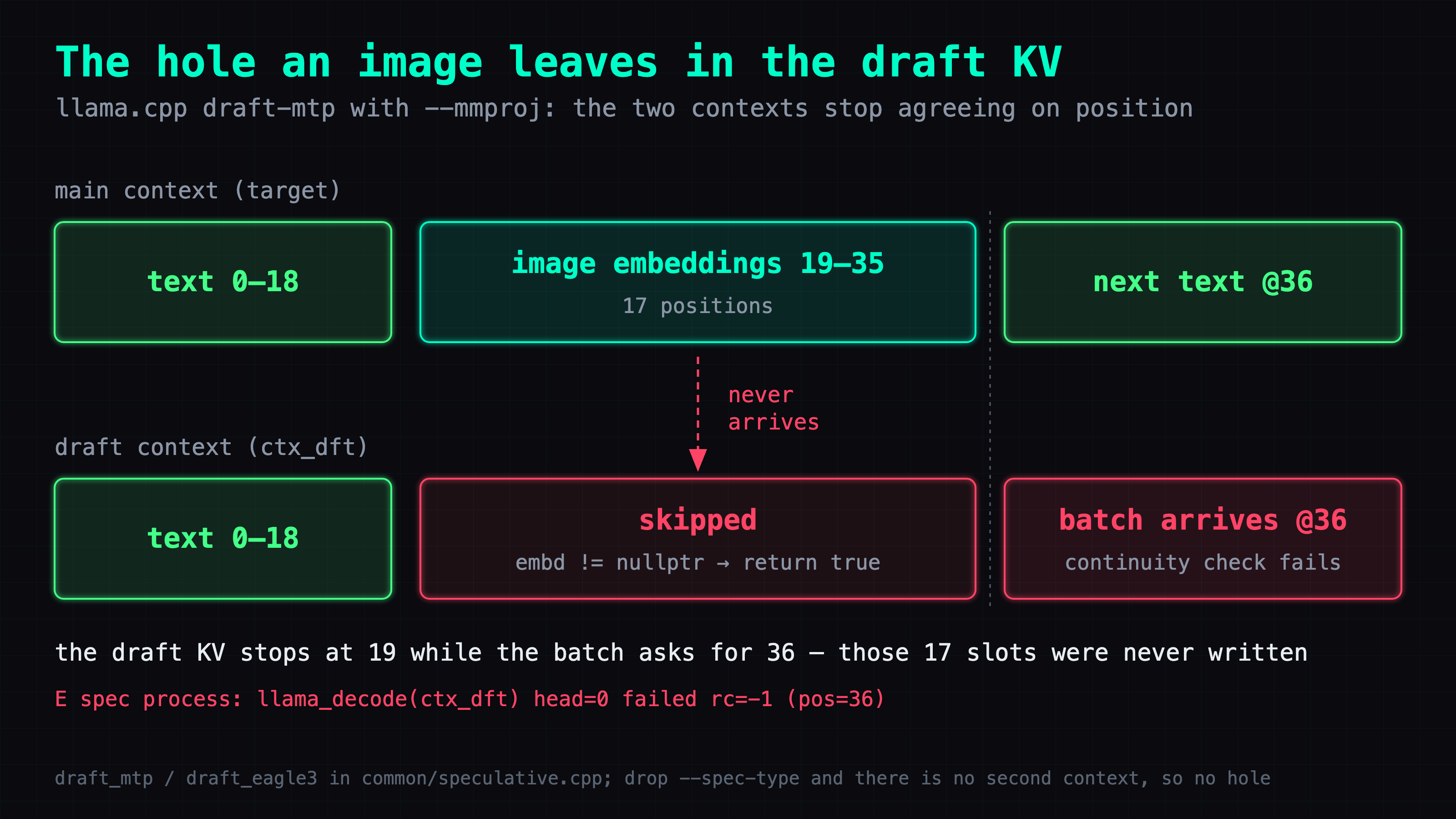 The hole an image leaves in the draft KV

llama.cpp draft-mtp with --mmproj: the two contexts stop agreeing on position

main context (target)

text 0–18

image embeddings 19–35

17 positions

next text @36

never arrives

draft context (ctx_dft)

text 0–18

skipped

embd != nullptr → return true

batch arrives @36

continuity check fails

the draft KV stops at 19 while the batch asks for 36 — those 17 slots were never written

E spec process: llama_decode(ctx_dft) head=0 failed rc=-1 (pos=36)

draft_mtp / draft_eagle3 in common/speculative.cpp; drop --spec-type and there is no second context, so no hole